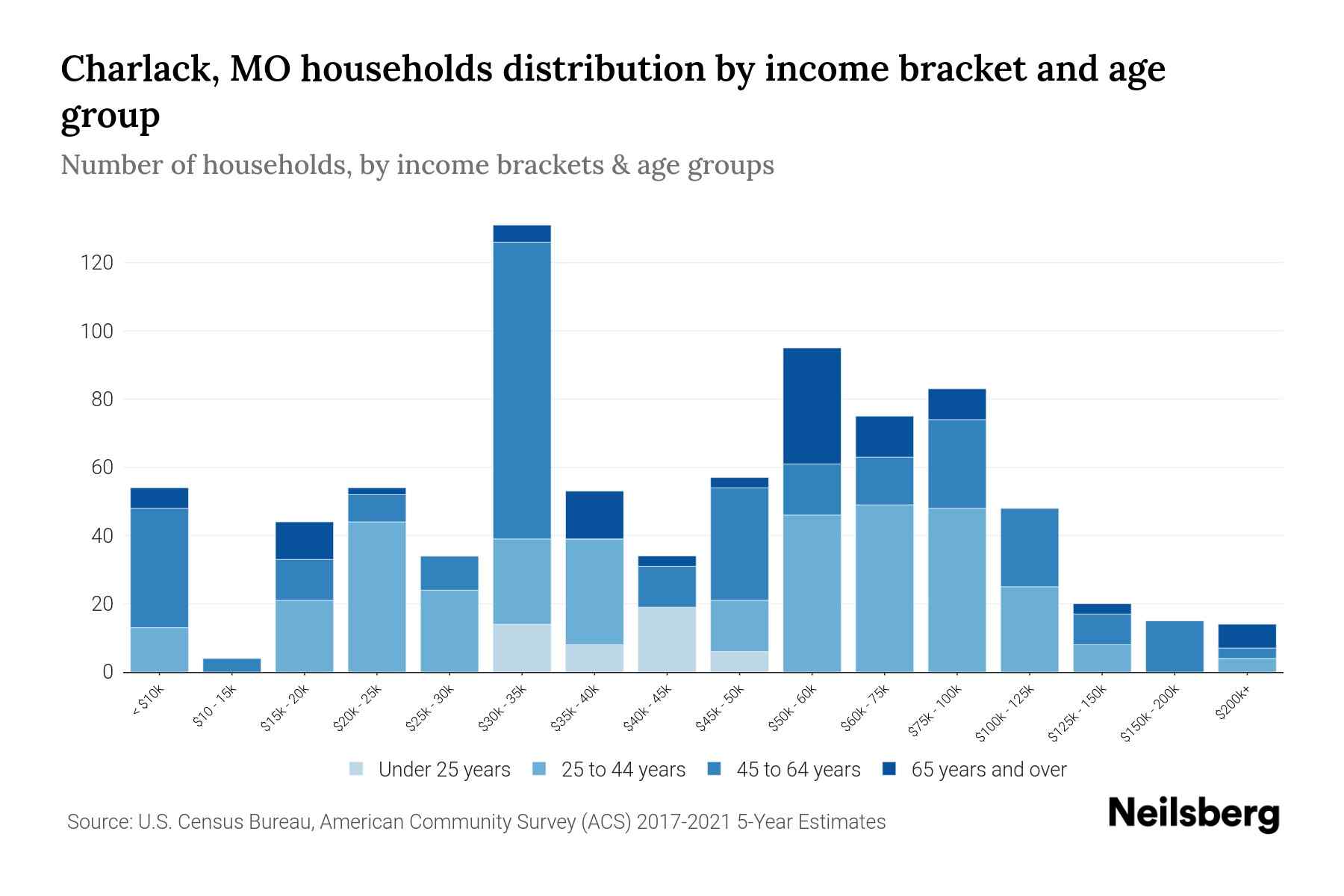 Charlack, MO households distribution by income bracket and age group

Number of households, by income brackets & age groups

120
100
80
60
40
20
0

< $10k
$10 - 15k
$15k - 20k
$20k - 25k
$25k - 30k
$30k - 35k
$35k - 40k
$40k - 45k
$45k - 50k
$50k - 60k
$60k - 75k
$75k - 100k
$100k - 125k
$125k - 150k
$150k - 200k
$200k+

Under 25 years
25 to 44 years
45 to 64 years
65 years and over

Source: U.S. Census Bureau, American Community Survey (ACS) 2017-2021 5-Year Estimates

Neilsberg